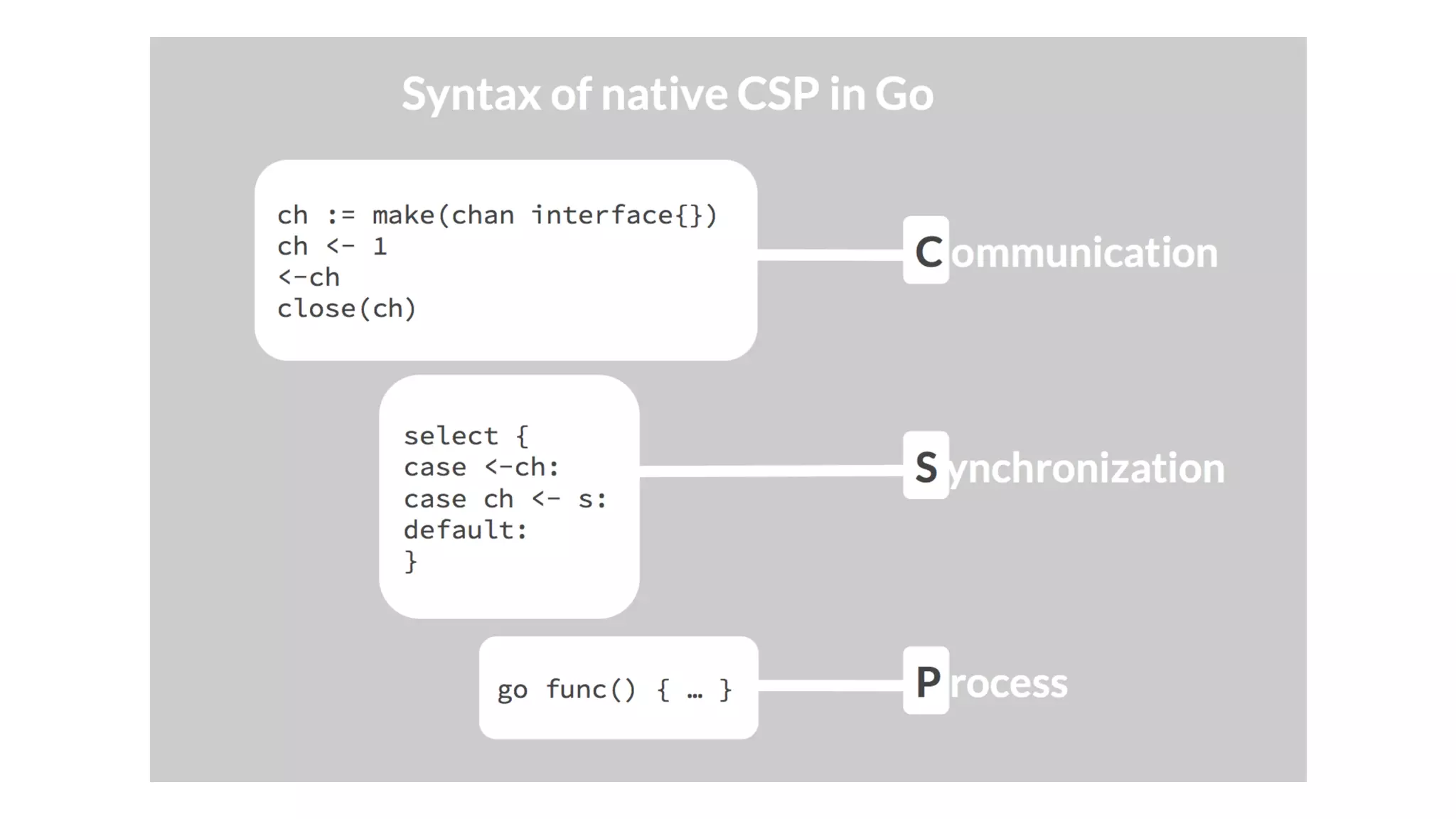 Syntax of native CSP in Go

ch := make(chan interface{})
ch <- 1
<-ch
close(ch)

Communication

select {
case <-ch:
case ch <- s:
default:
}

Synchronization

go func() { … }

Process